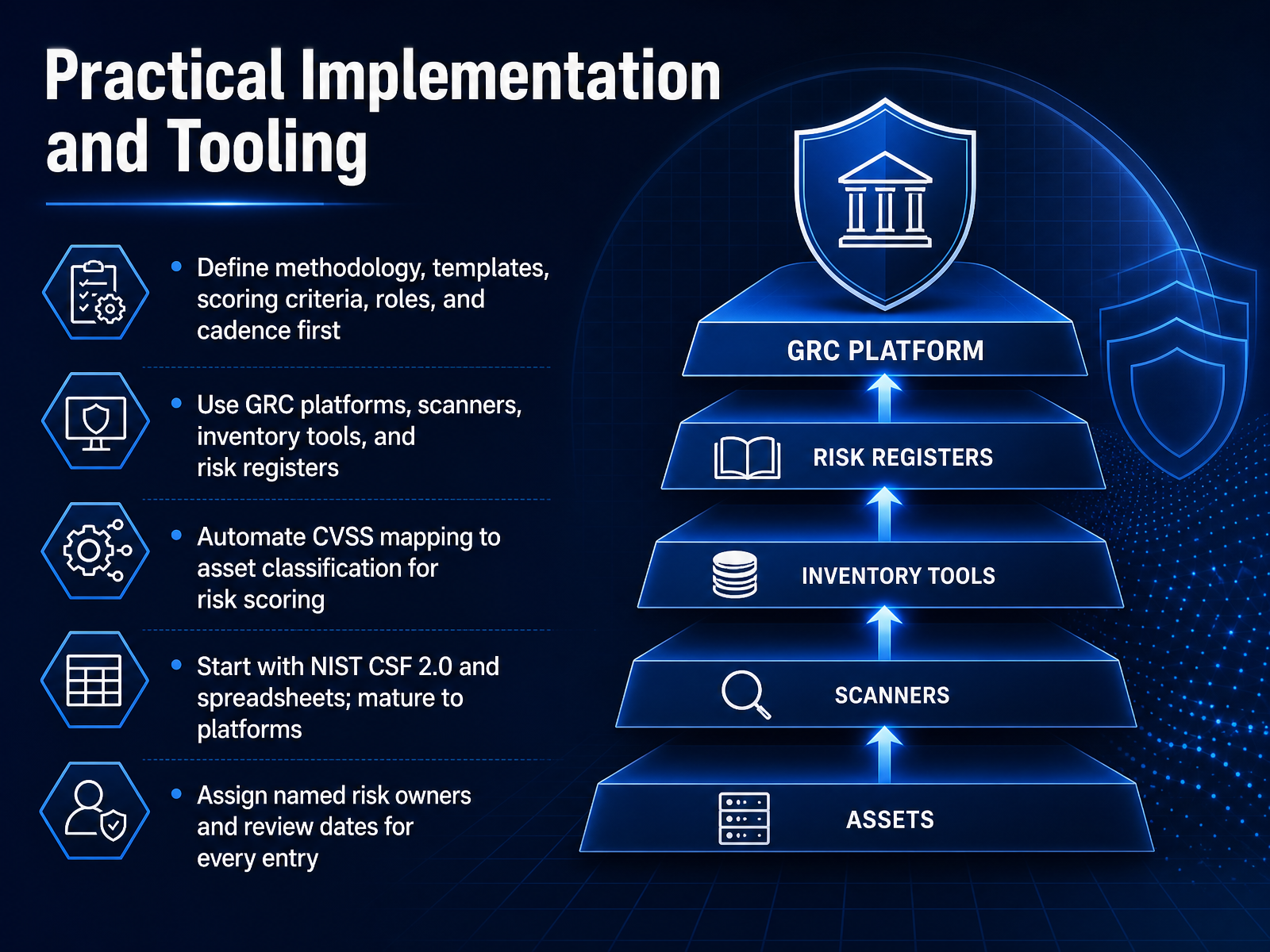 Practical Implementation and Tooling

• Define methodology, templates, scoring criteria, roles, and cadence first

• Use GRC platforms, scanners, inventory tools, and risk registers

• Automate CVSS mapping to asset classification for risk scoring

• Start with NIST CSF 2.0 and spreadsheets; mature to platforms

• Assign named risk owners and review dates for every entry

GRC PLATFORM

RISK REGISTERS

INVENTORY TOOLS

SCANNERS

ASSETS